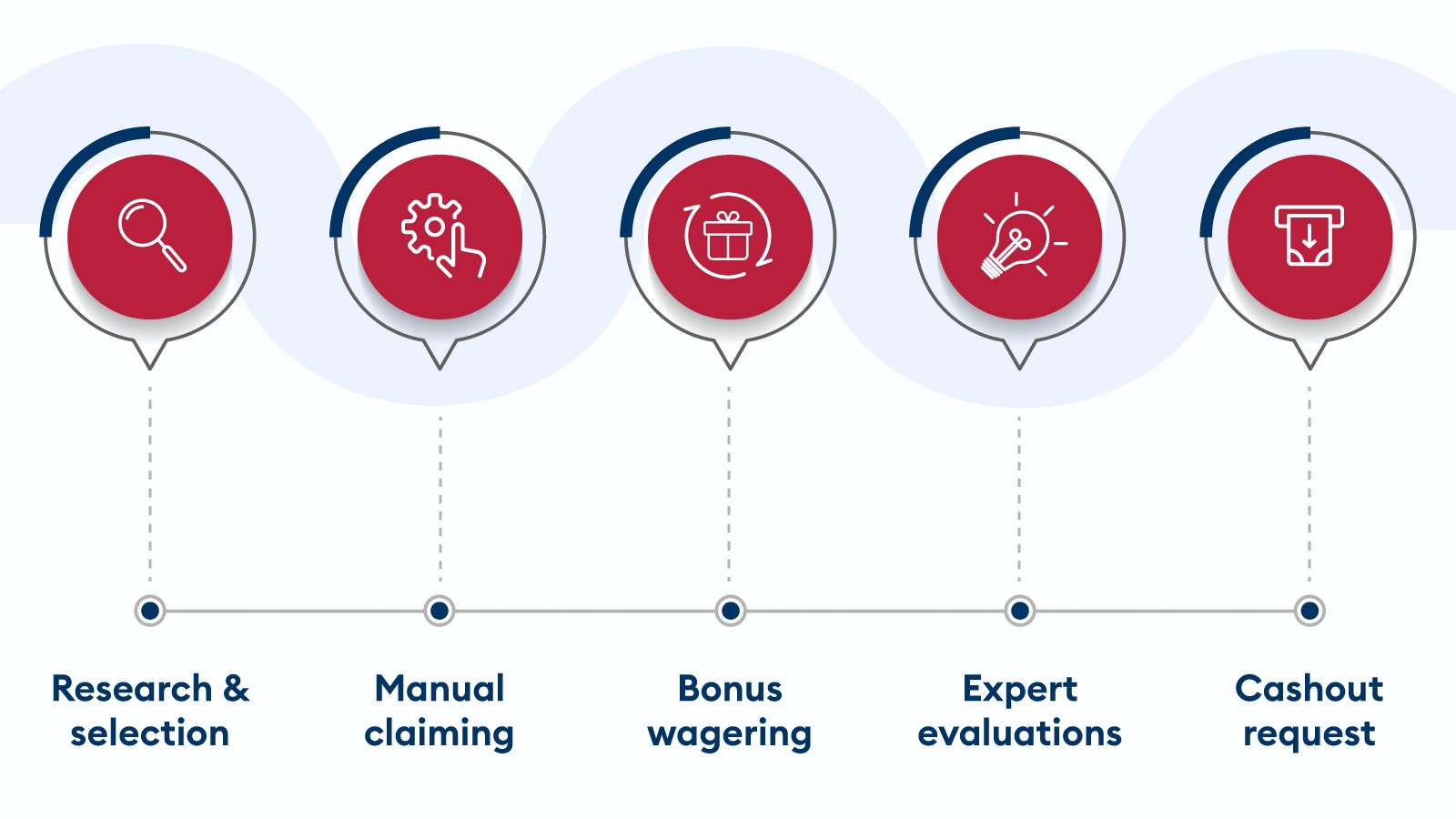 Research & selection

Manual claiming

Bonus wagering

Expert evaluations

Cashout request